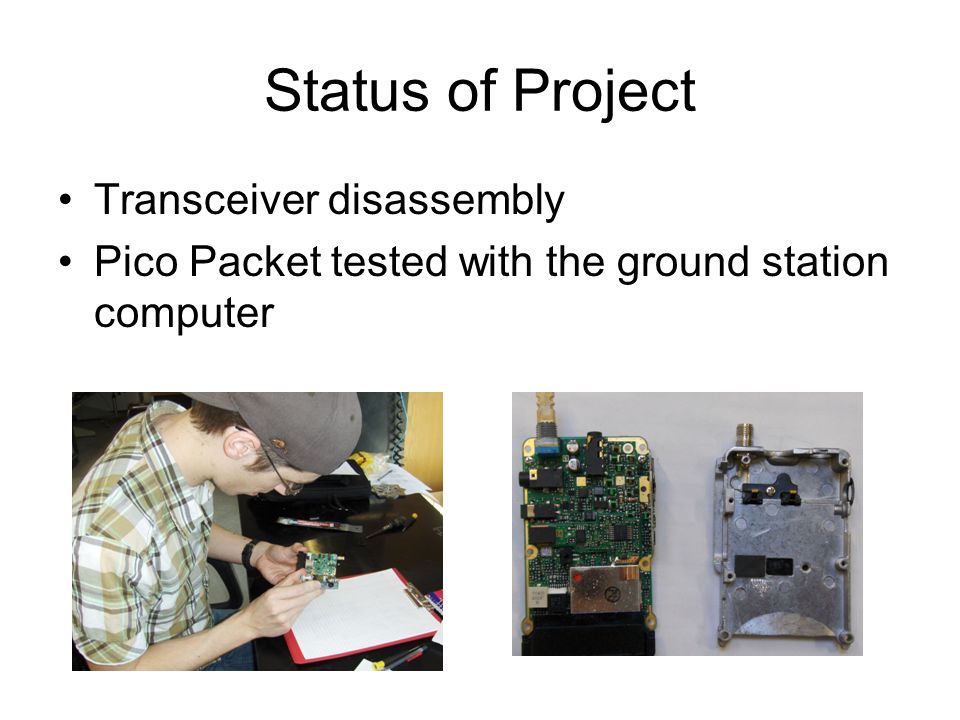 Status of Project

• Transceiver disassembly
• Pico Packet tested with the ground station computer